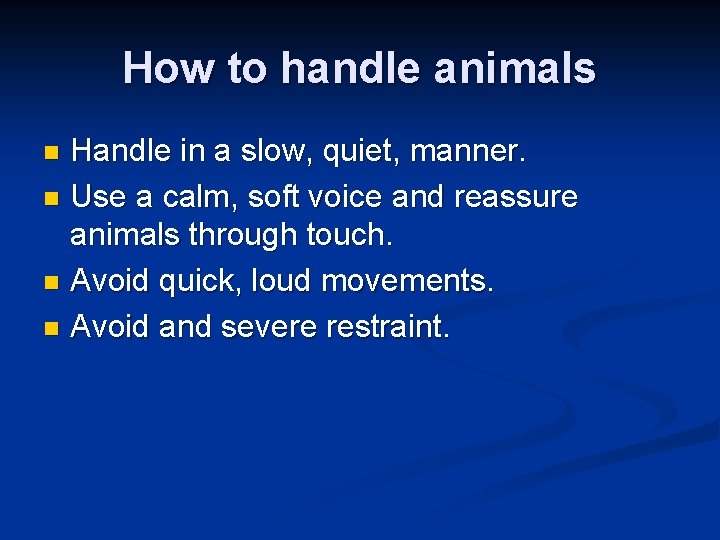 How to handle animals

- Handle in a slow, quiet, manner.
- Use a calm, soft voice and reassure animals through touch.
- Avoid quick, loud movements.
- Avoid and severe restraint.